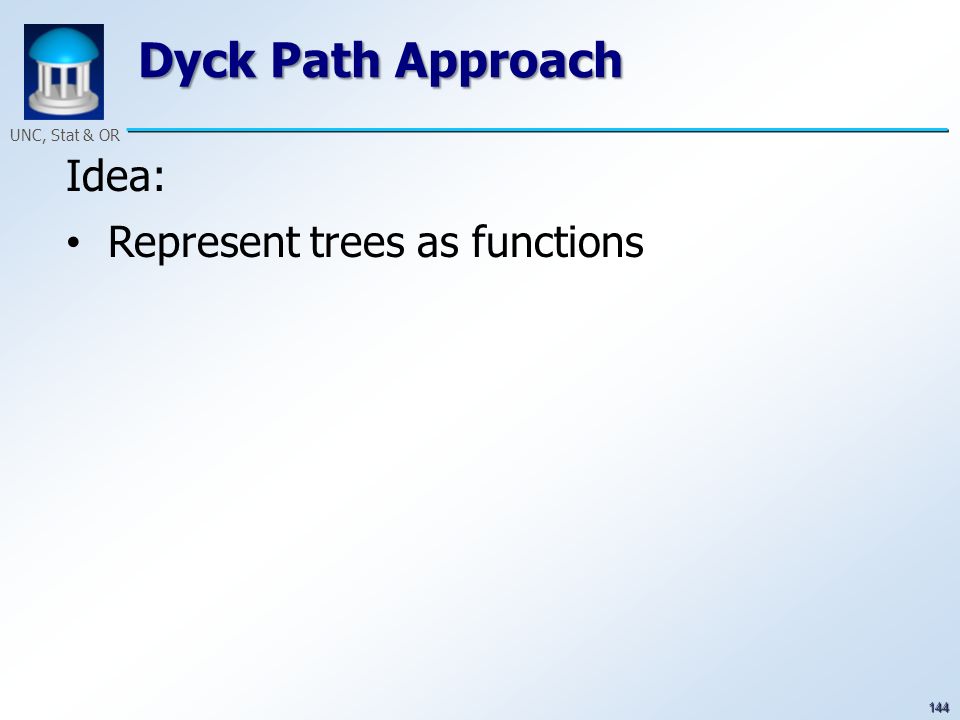 Dyck Path Approach

UNC, Stat & OR

Idea:

• Represent trees as functions

144